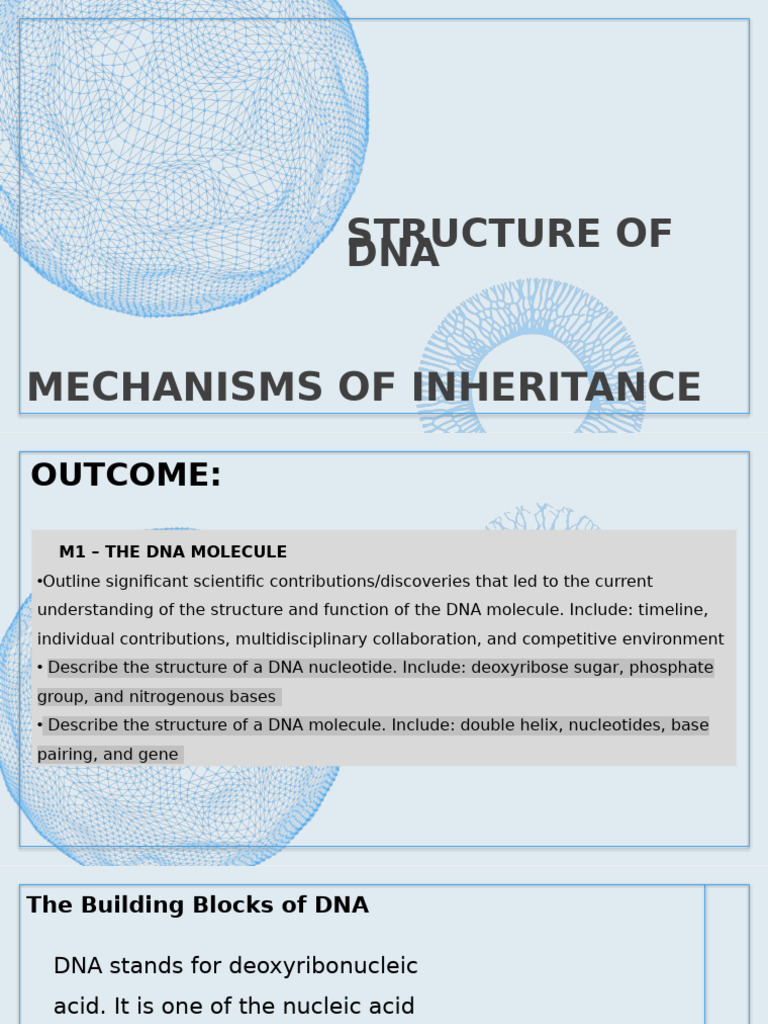 STRUCTURE OF DNA

MECHANISMS OF INHERITANCE

OUTCOME:

M1 – THE DNA MOLECULE

•Outline significant scientific contributions/discoveries that led to the current understanding of the structure and function of the DNA molecule. Include: timeline, individual contributions, multidisciplinary collaboration, and competitive environment

• Describe the structure of a DNA nucleotide. Include: deoxyribose sugar, phosphate group, and nitrogenous bases

• Describe the structure of a DNA molecule. Include: double helix, nucleotides, base pairing, and gene

The Building Blocks of DNA

DNA stands for deoxyribonucleic acid. It is one of the nucleic acid